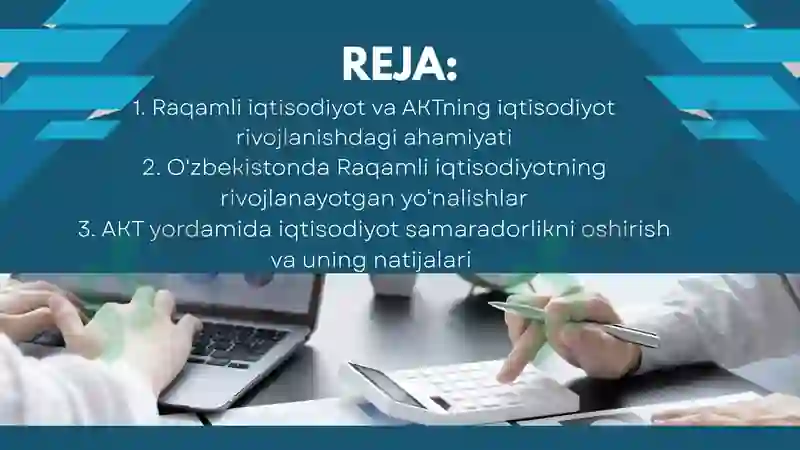 REJA:

1. Raqamli iqtisodiyot va AKTning iqtisodiyot rivojlanishdagi ahamiyati
2. O'zbekistonda Raqamli iqtisodiyotning rivojlanayotgan yo'nalishlar
3. AKT yordamida iqtisodiyot samaradorlikni oshirish va uning natijalari